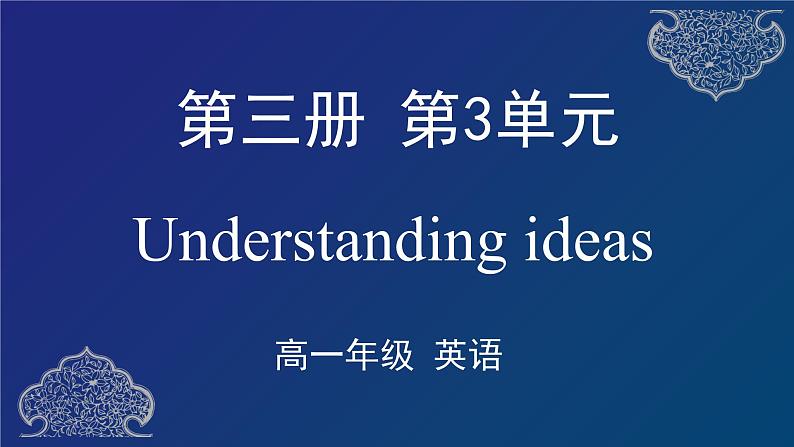 第三册 第3单元

Understanding ideas

高一年级 英语